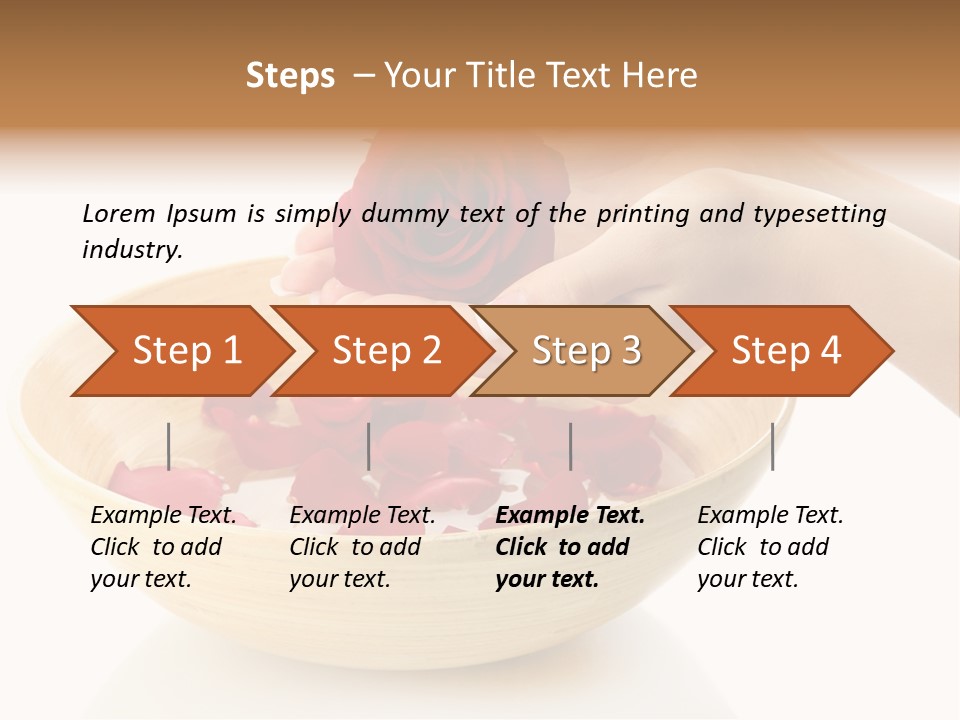 Steps – Your Title Text Here

Lorem Ipsum is simply dummy text of the printing and typesetting industry.

Step 1

Step 2

Step 3

Step 4

Example Text. Click to add your text.

Example Text. Click to add your text.

Example Text. Click to add your text.

Example Text. Click to add your text.